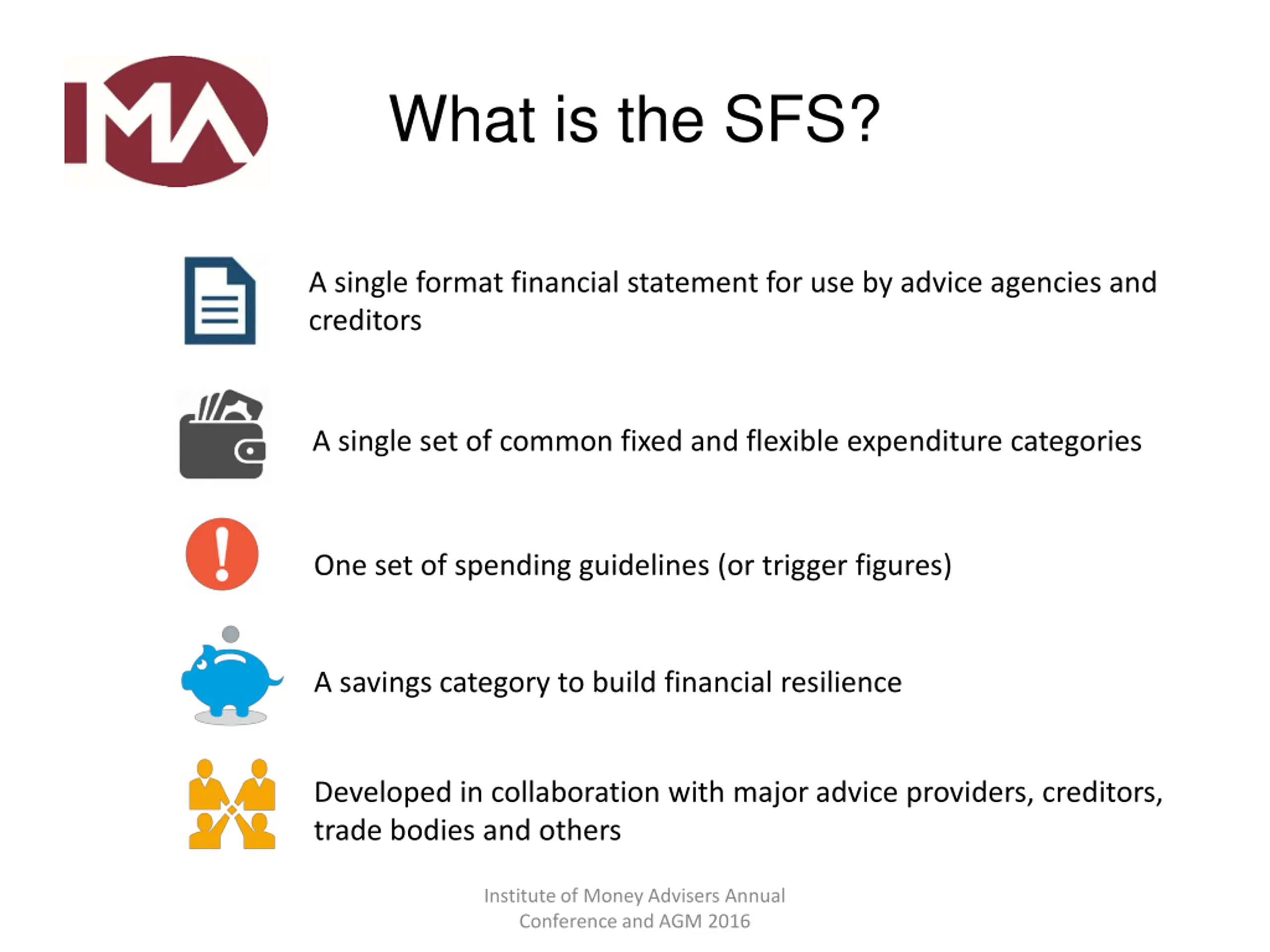 IMA

What is the SFS?

A single format financial statement for use by advice agencies and creditors

A single set of common fixed and flexible expenditure categories

One set of spending guidelines (or trigger figures)

A savings category to build financial resilience

Developed in collaboration with major advice providers, creditors, trade bodies and others

Institute of Money Advisers Annual Conference and AGM 2016